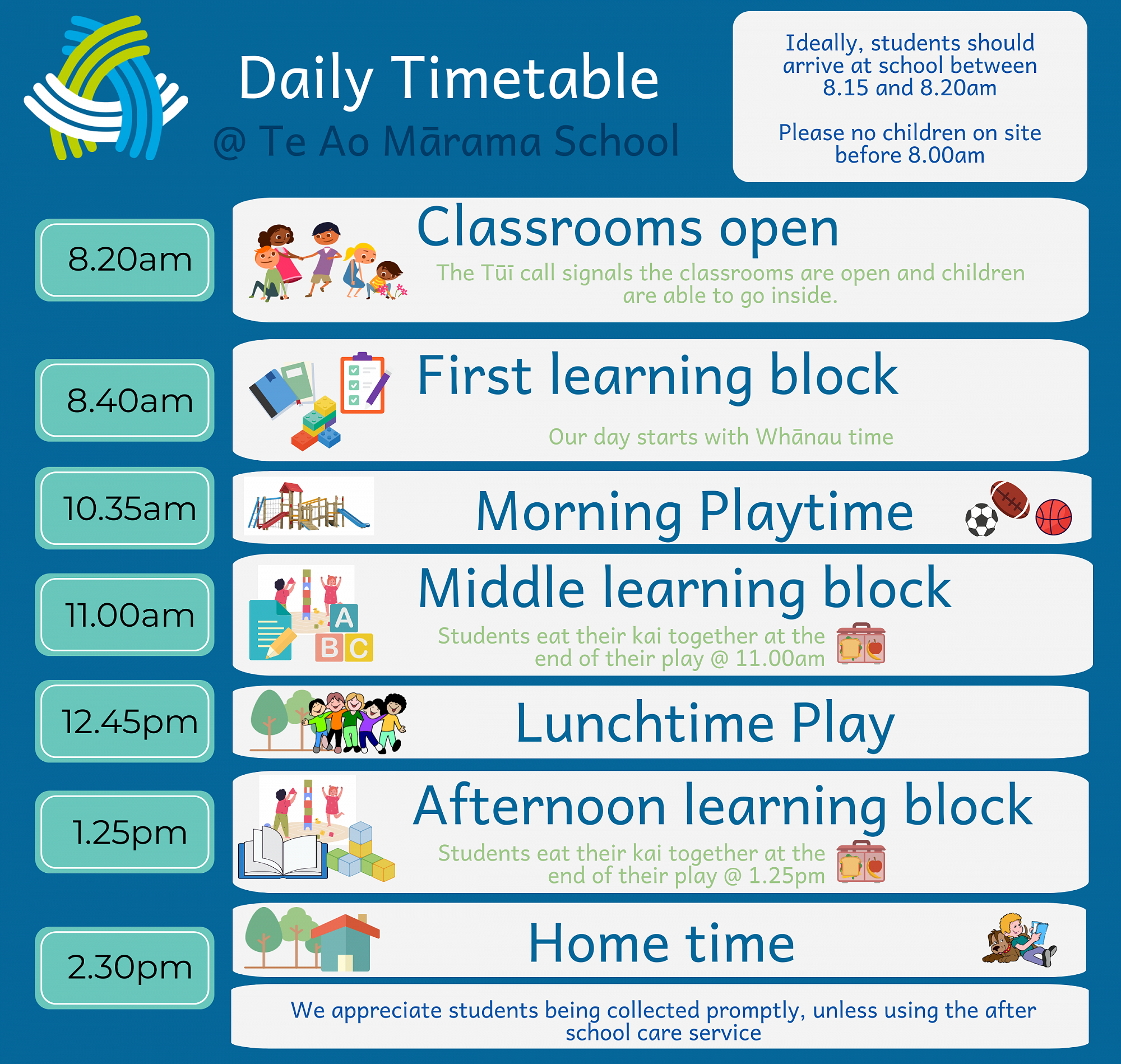 Daily Timetable
@ Te Ao Mārama School

Ideally, students should arrive at school between 8.15 and 8.20am

Please no children on site before 8.00am

8.20am

Classrooms open

The Tūī call signals the classrooms are open and children are able to go inside.

8.40am

First learning block

Our day starts with Whānau time

10.35am

Morning Playtime

11.00am

Middle learning block

Students eat their kai together at the end of their play @ 11.00am

A B C

12.45pm

Lunchtime Play

1.25pm

Afternoon learning block

Students eat their kai together at the end of their play @ 1.25pm

2.30pm

Home time

We appreciate students being collected promptly, unless using the after school care service